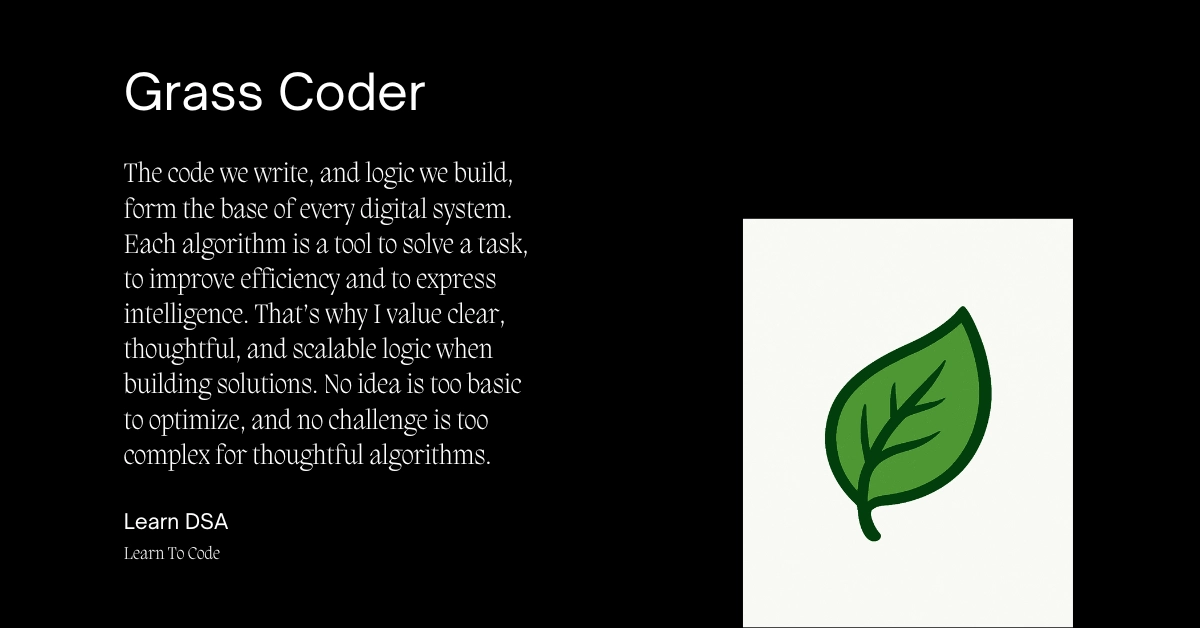 Grass Coder

The code we write, and logic we build, form the base of every digital system. Each algorithm is a tool to solve a task, to improve efficiency and to express intelligence. That's why I value clear, thoughtful, and scalable logic when building solutions. No idea is too basic to optimize, and no challenge is too complex for thoughtful algorithms.

Learn DSA

Learn To Code